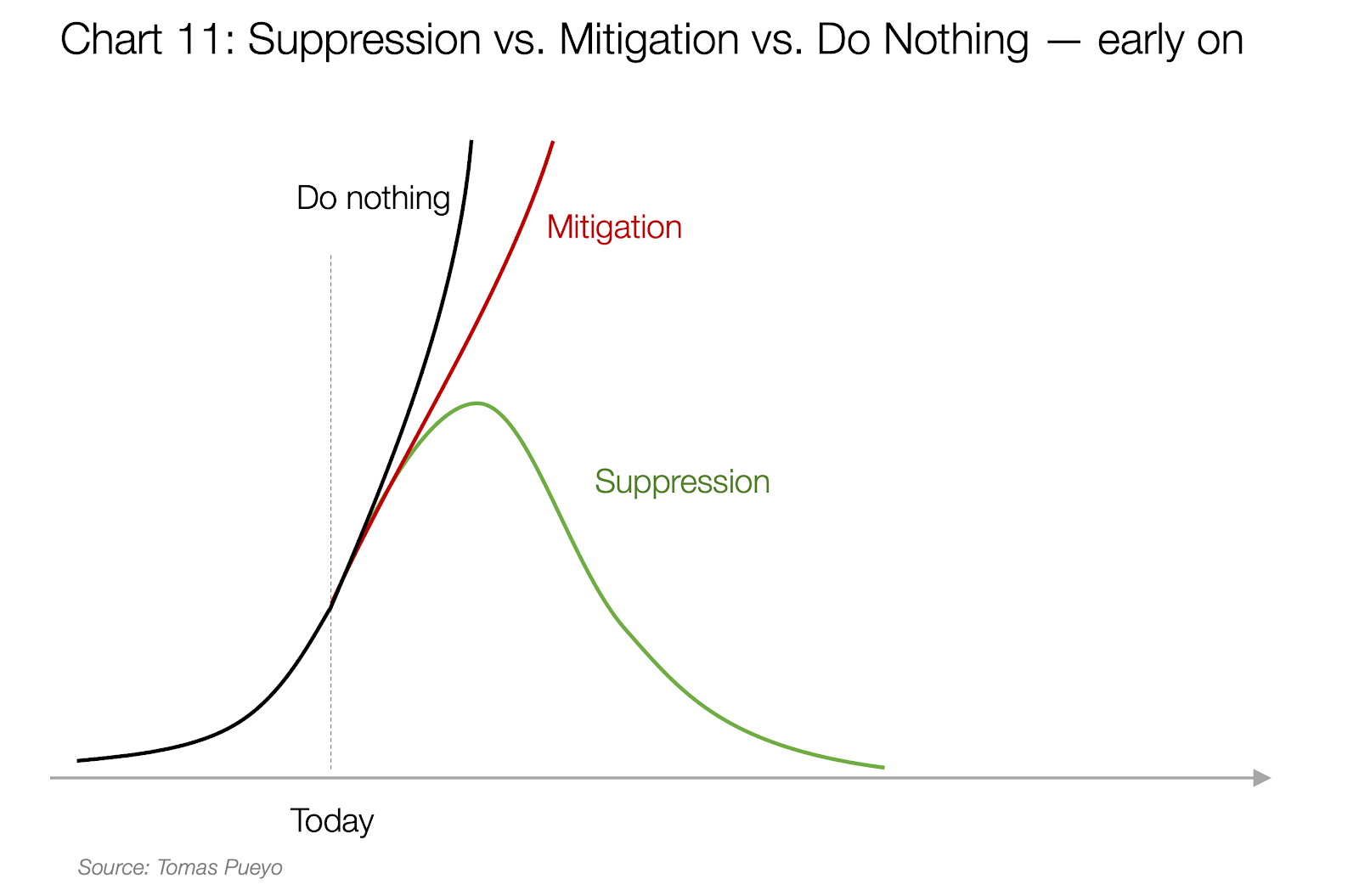 Chart 11: Suppression vs. Mitigation vs. Do Nothing — early on

Do nothing

Mitigation

Suppression

Today

Source: Tomas Pueyo